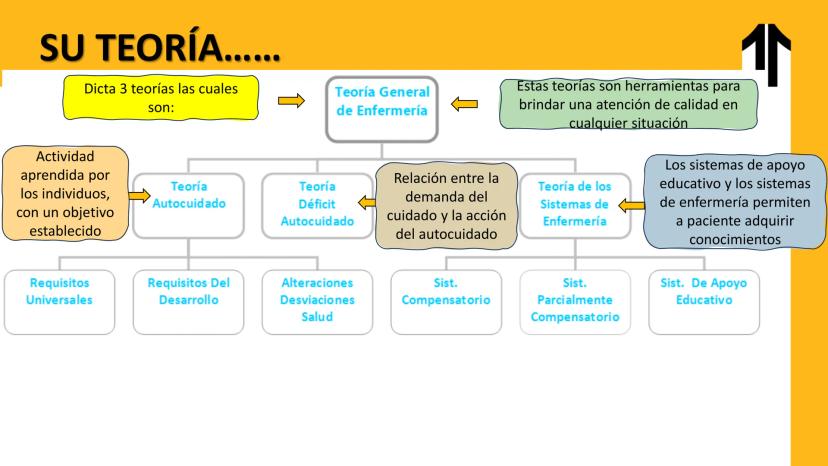 SU TEORÍA……

Dicta 3 teorías las cuales son:

Teoría General de Enfermería

Estas teorías son herramientas para brindar una atención de calidad en cualquier situación

Actividad aprendida por los individuos, con un objetivo establecido

Teoría Autocuidado

Teoría Déficit Autocuidado

Relación entre la demanda del cuidado y la acción del autocuidado

Teoría de los Sistemas de Enfermería

Los sistemas de apoyo educativo y los sistemas de enfermería permiten a paciente adquirir conocimientos

Requisitos Universales

Requisitos Del Desarrollo

Alteraciones Desviaciones Salud

Sist. Compensatorio

Sist. Parcialmente Compensatorio

Sist. De Apoyo Educativo